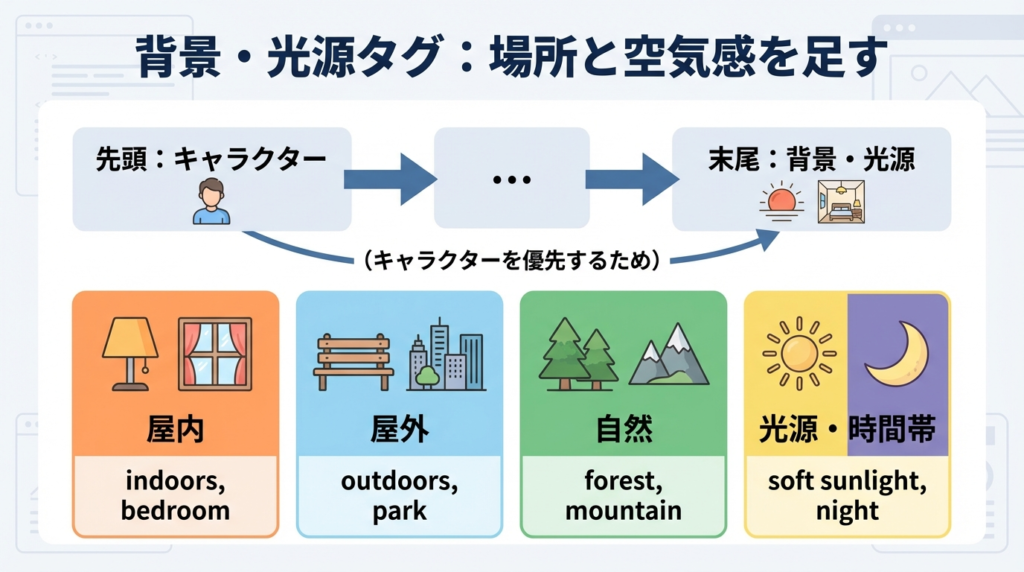 背景・光源タグ：場所と空気感を足す

先頭：キャラクター

…

末尾：背景・光源

（キャラクターを優先するため）

屋内

indoors, bedroom

屋外

outdoors, park

自然

forest, mountain

光源・時間帯

soft sunlight, night